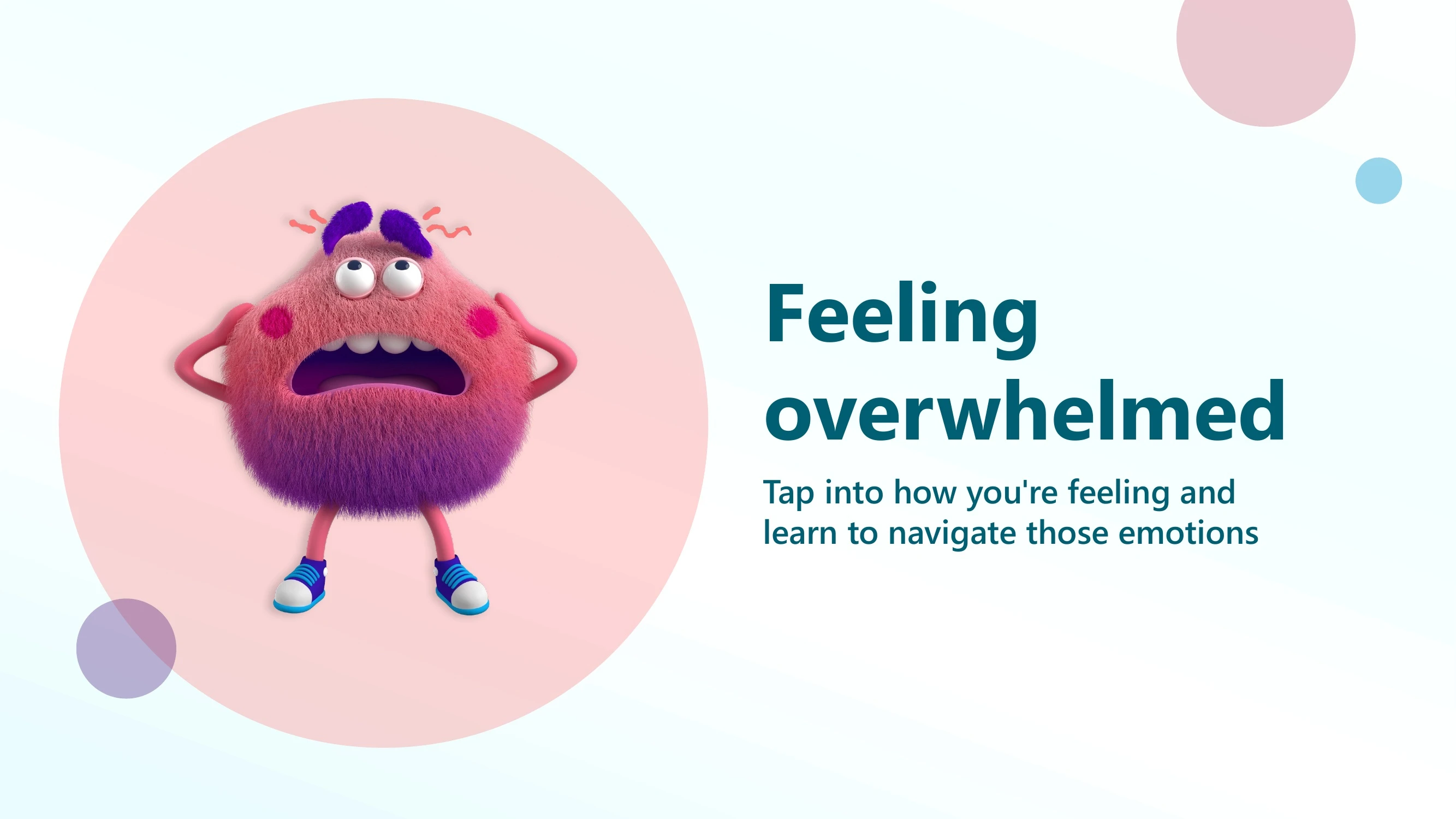 Feeling overwhelmed

Tap into how you're feeling and learn to navigate those emotions